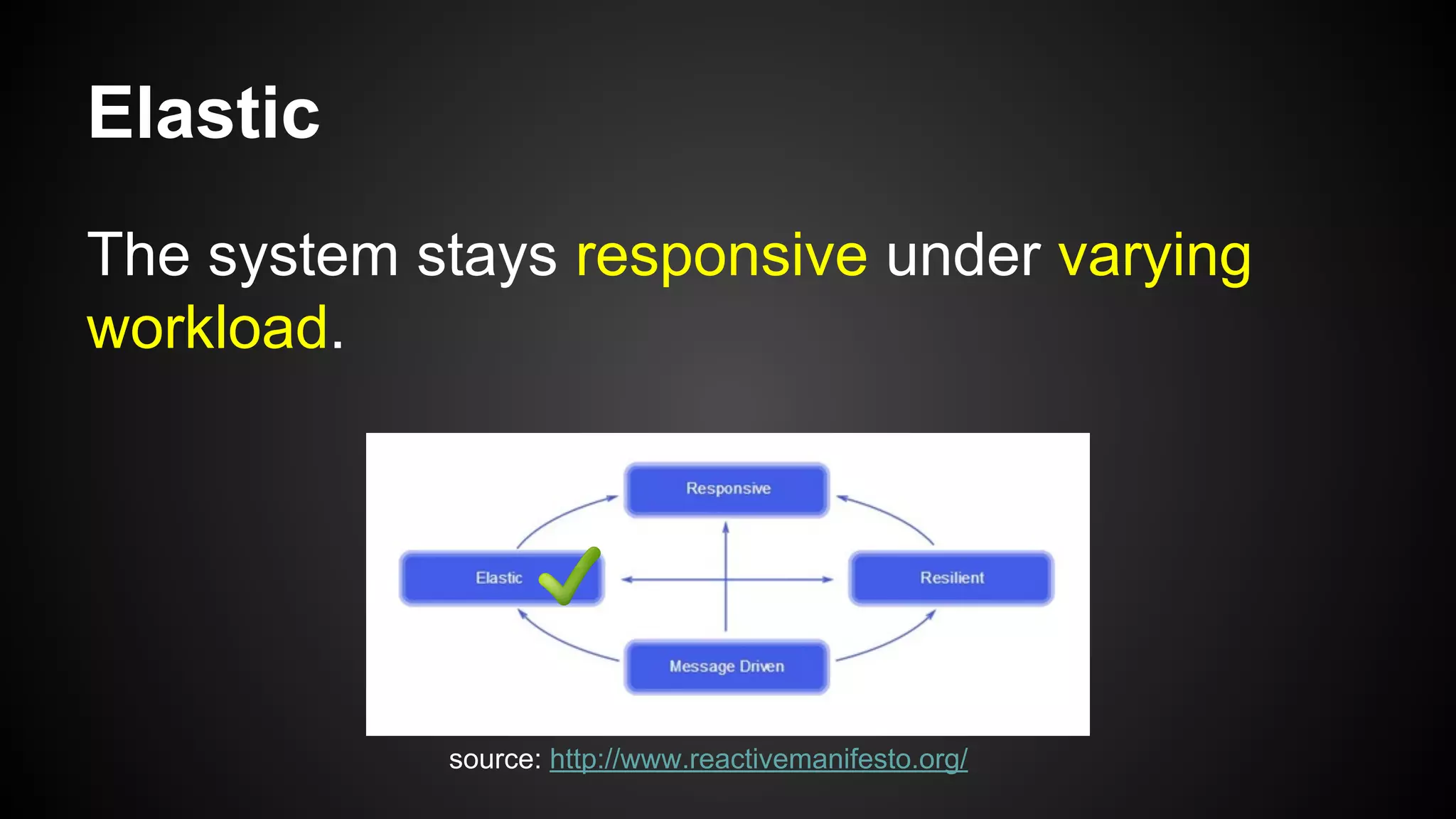 Elastic

The system stays responsive under varying workload.

Responsive

Elastic

Resilient

Message Driven

source: http://www.reactivemanifesto.org/